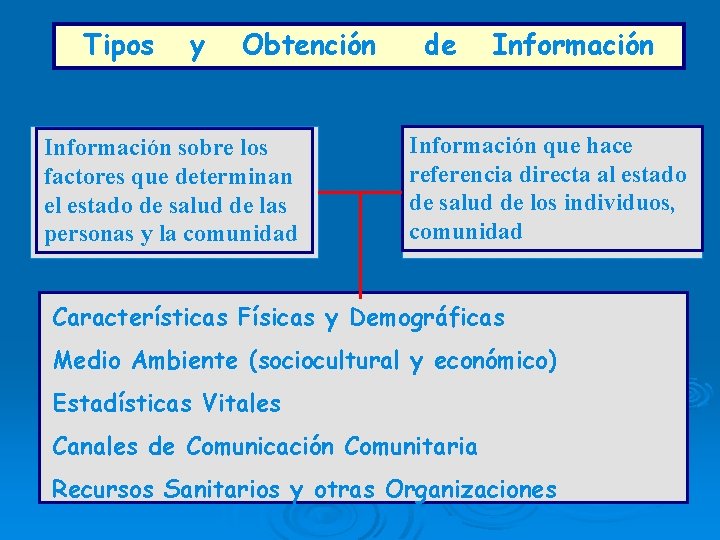 Tipos y Obtención de Información

Información sobre los factores que determinan el estado de salud de las personas y la comunidad

Información que hace referencia directa al estado de salud de los individuos, comunidad

Características Físicas y Demográficas

Medio Ambiente (sociocultural y económico)

Estadísticas Vitales

Canales de Comunicación Comunitaria

Recursos Sanitarios y otras Organizaciones